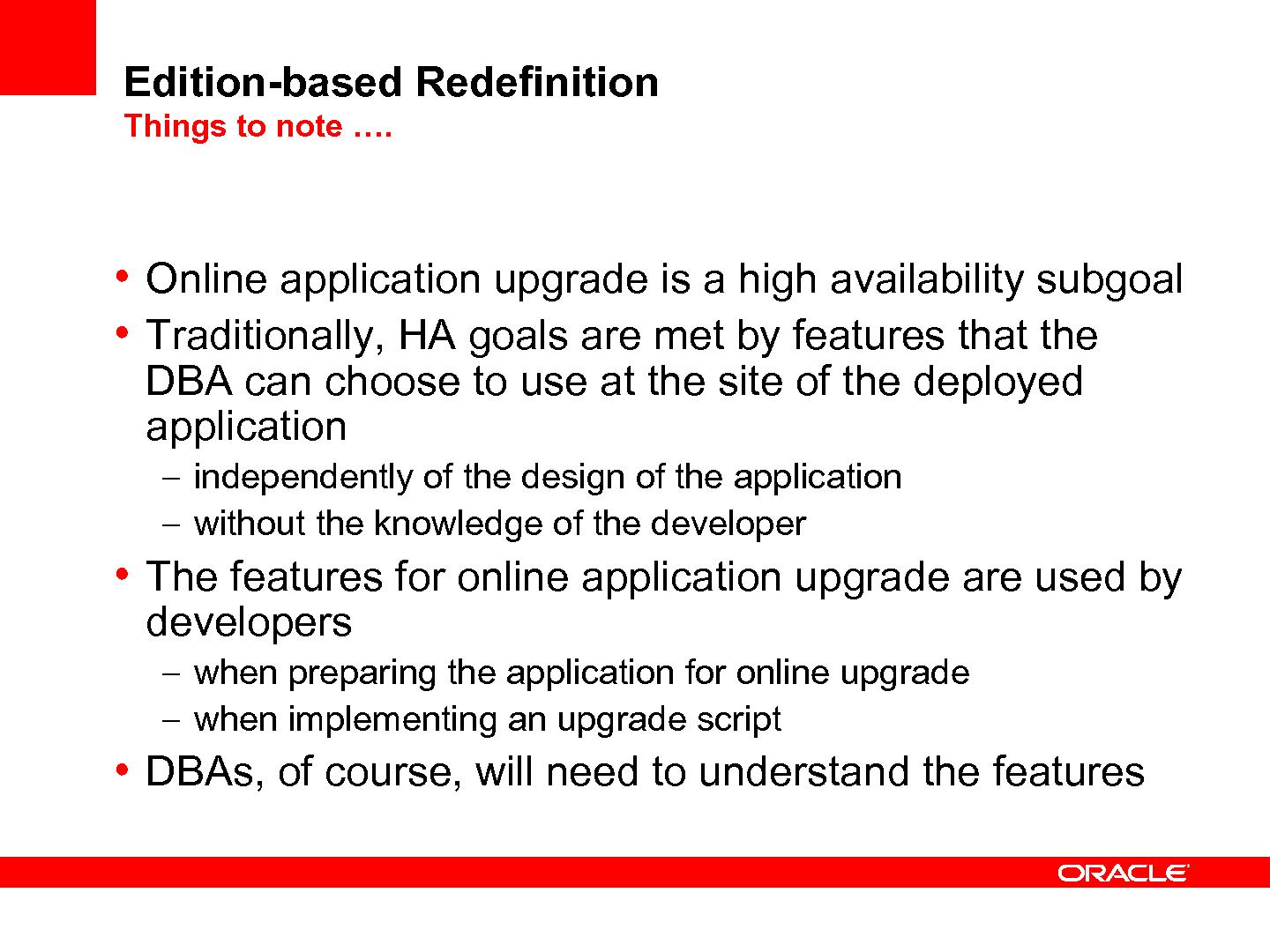 Edition-based Redefinition
Things to note ….

• Online application upgrade is a high availability subgoal
• Traditionally, HA goals are met by features that the DBA can choose to use at the site of the deployed application
– independently of the design of the application
– without the knowledge of the developer
• The features for online application upgrade are used by developers
– when preparing the application for online upgrade
– when implementing an upgrade script
• DBAs, of course, will need to understand the features

ORACLE